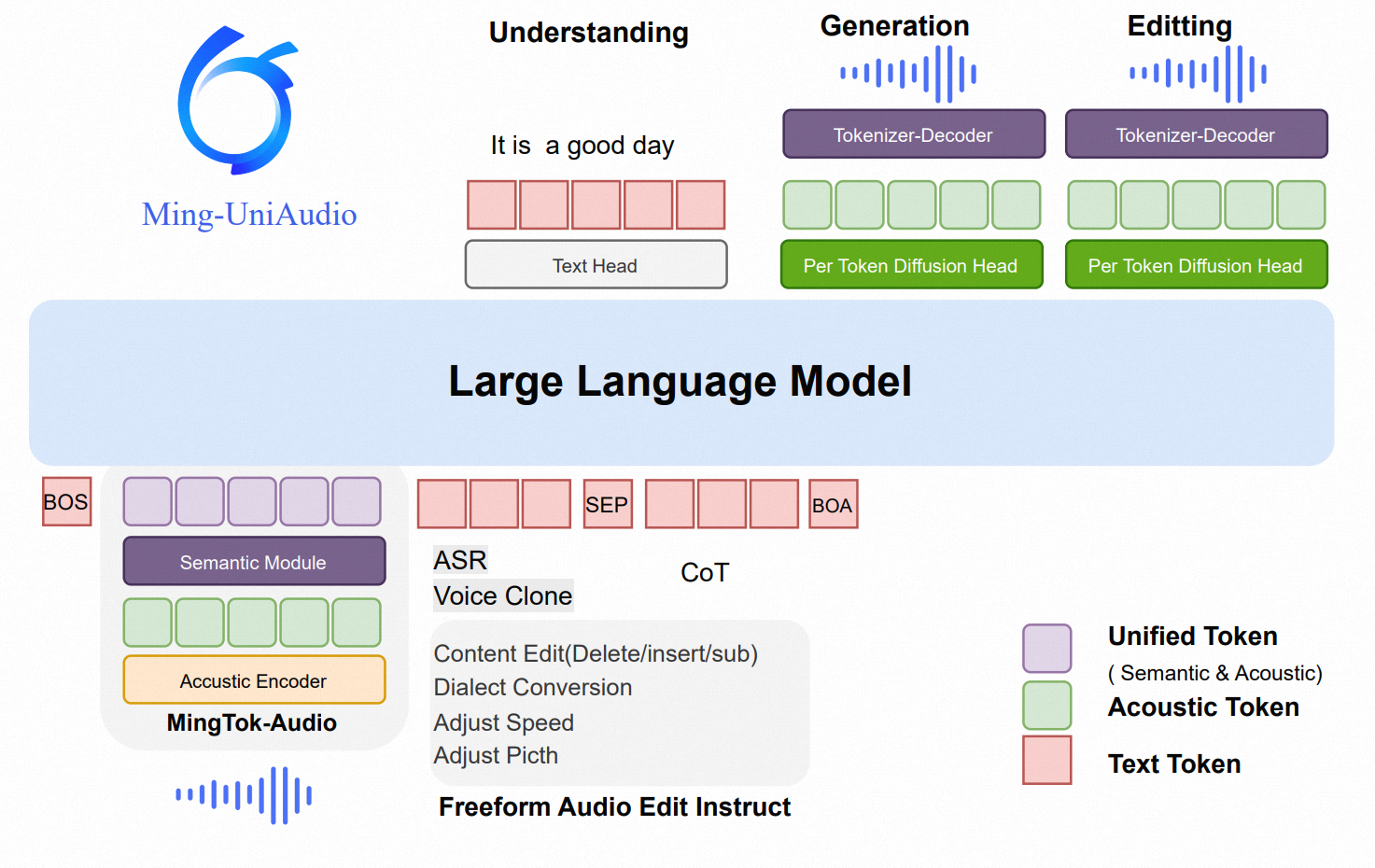 Ming-UniAudio

Understanding

It is a good day

Text Head

Generation

Tokenizer-Decoder

Per Token Diffusion Head

Editting

Tokenizer-Decoder

Per Token Diffusion Head

Large Language Model

BOS

Semantic Module

Accustic Encoder

MingTok-Audio

SEP

BOA

ASR
Voice Clone

CoT

Content Edit(Delete/insert/sub)
Dialect Conversion
Adjust Speed
Adjust Picth

Freeform Audio Edit Instruct

Unified Token
( Semantic & Acoustic)
Acoustic Token
Text Token